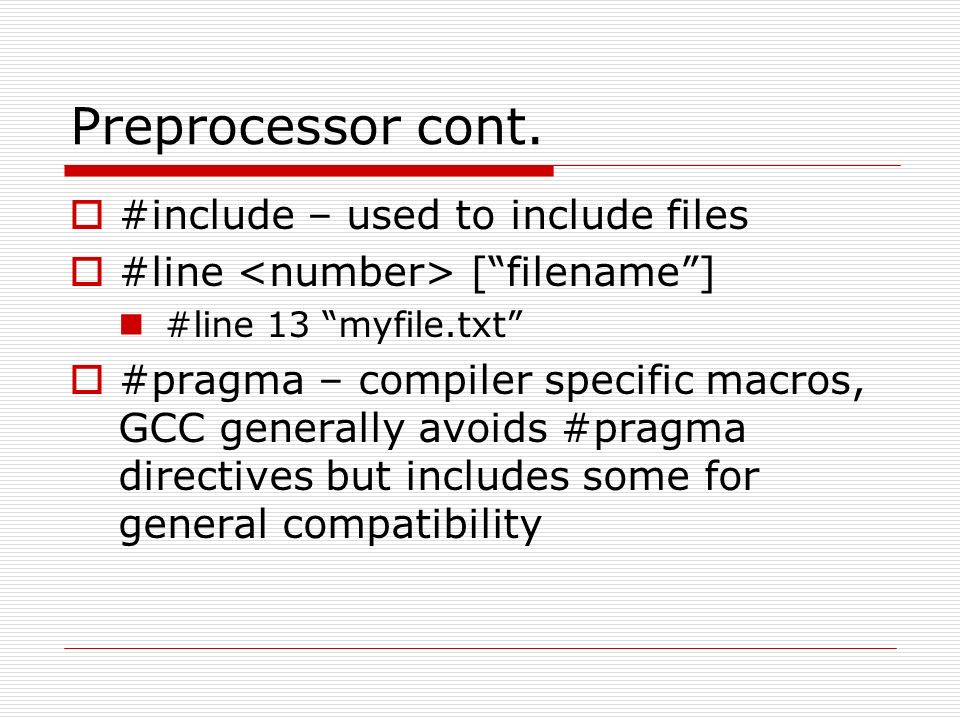 Preprocessor cont.

#include – used to include files

#line <number> [“filename”]

#line 13 “myfile.txt”

#pragma – compiler specific macros, GCC generally avoids #pragma directives but includes some for general compatibility